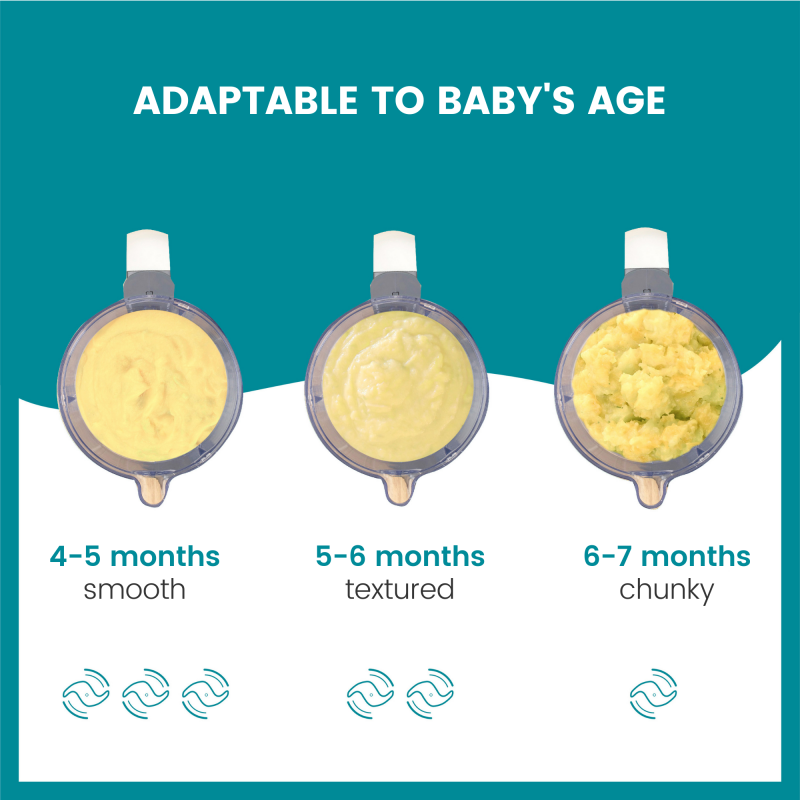 ADAPTABLE TO BABY'S AGE

4-5 months
smooth

5-6 months
textured

6-7 months
chunky